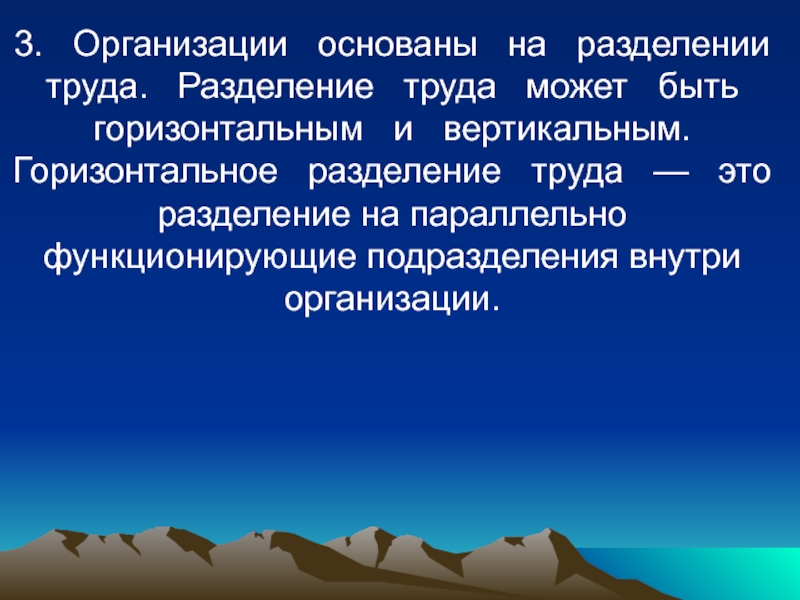 3. Организации основаны на разделении труда. Разделение труда может быть горизонтальным и вертикальным. Горизонтальное разделение труда — это разделение на параллельно функционирующие подразделения внутри организации.